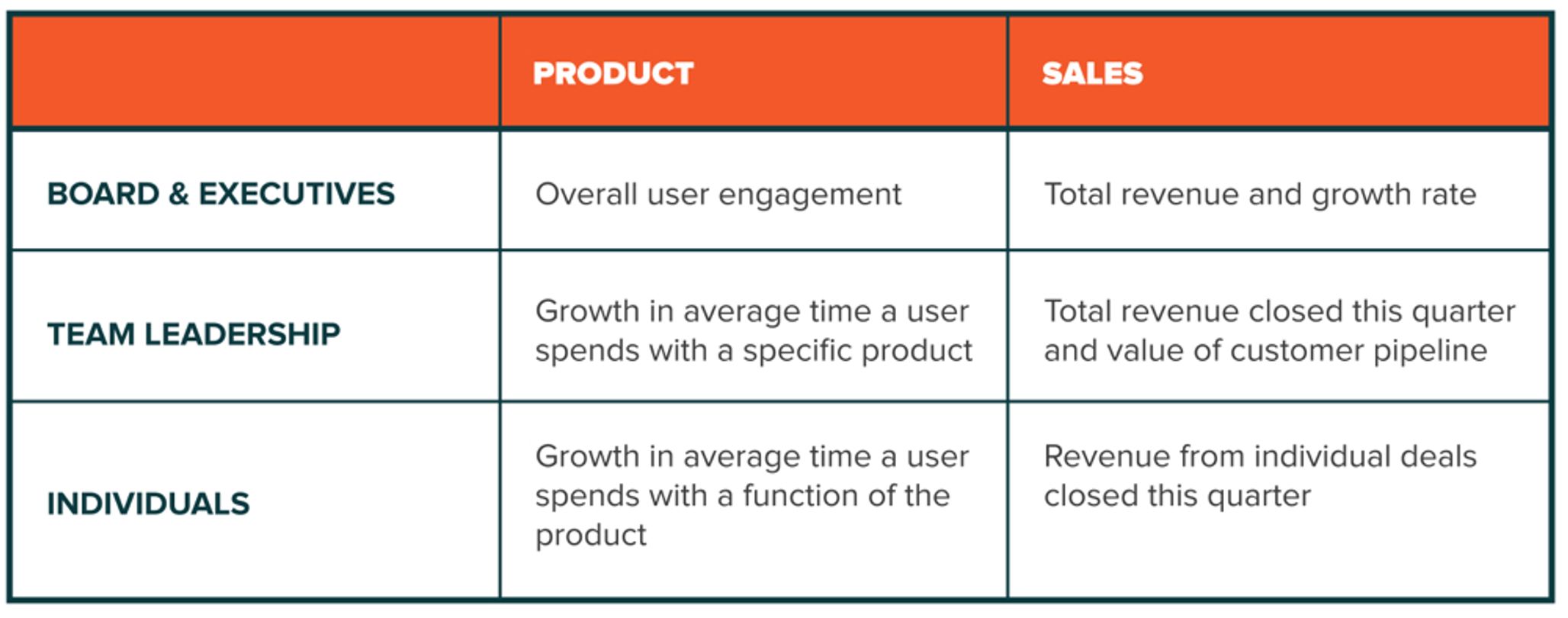 | | PRODUCT | SALES |
|---|---|---|
| BOARD & EXECUTIVES | Overall user engagement | Total revenue and growth rate |
| TEAM LEADERSHIP | Growth in average time a user spends with a specific product | Total revenue closed this quarter and value of customer pipeline |
| INDIVIDUALS | Growth in average time a user spends with a function of the product | Revenue from individual deals closed this quarter |